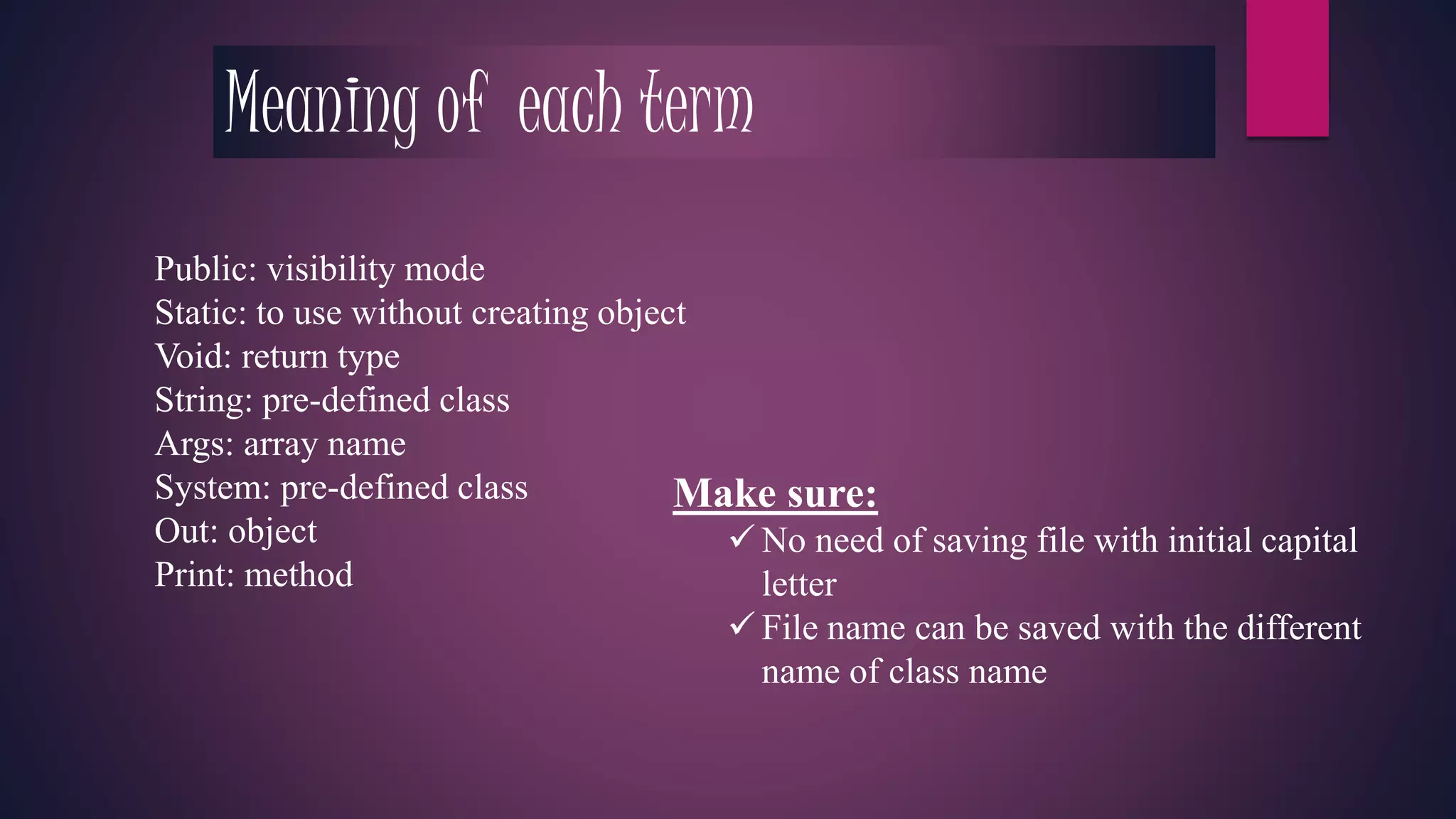 Meaning of each term

Public: visibility mode
Static: to use without creating object
Void: return type
String: pre-defined class
Args: array name
System: pre-defined class
Out: object
Print: method

Make sure:

✓ No need of saving file with initial capital letter

✓ File name can be saved with the different name of class name